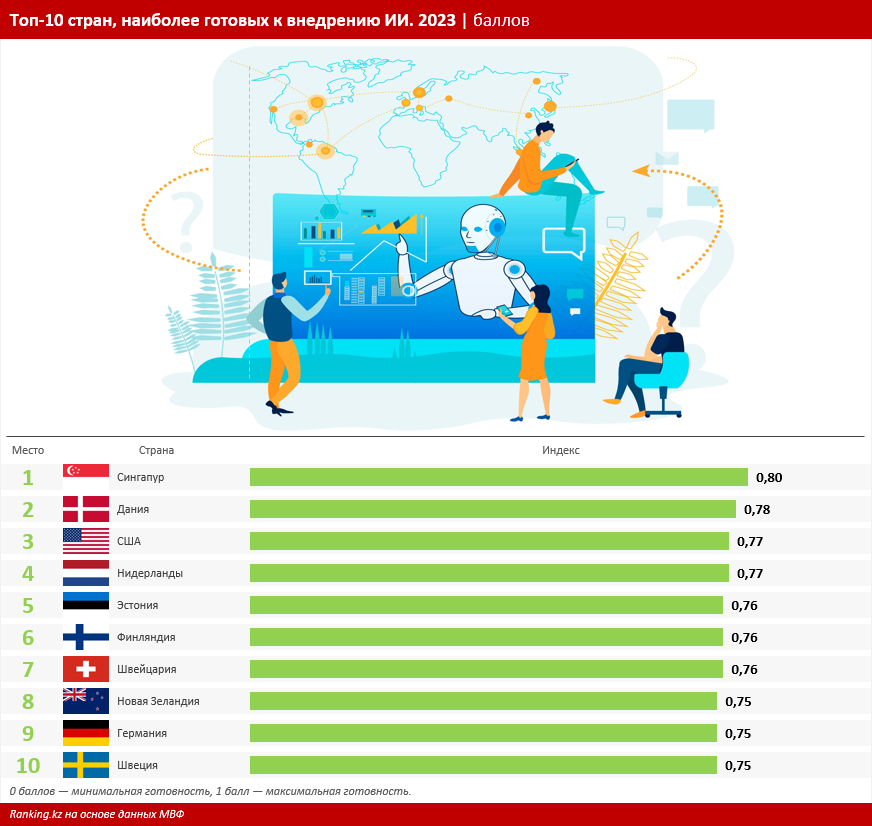 Топ-10 стран, наиболее готовых к внедрению ИИ. 2023 | баллов

| Место | Страна | Индекс |
|---|---|---|
| 1 | Сингапур | 0,80 |
| 2 | Дания | 0,78 |
| 3 | США | 0,77 |
| 4 | Нидерланды | 0,77 |
| 5 | Эстония | 0,76 |
| 6 | Финляндия | 0,76 |
| 7 | Швейцария | 0,76 |
| 8 | Новая Зеландия | 0,75 |
| 9 | Германия | 0,75 |
| 10 | Швеция | 0,75 |

0 баллов — минимальная готовность, 1 балл — максимальная готовность.

Ranking.kz на основе данных МВФ